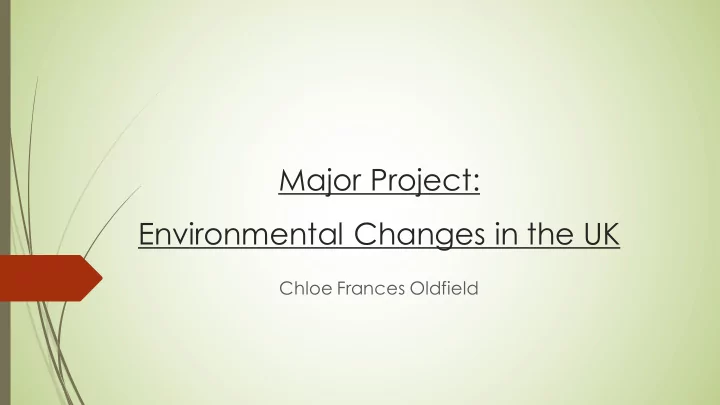 Major Project:

Environmental Changes in the UK

Chloe Frances Oldfield